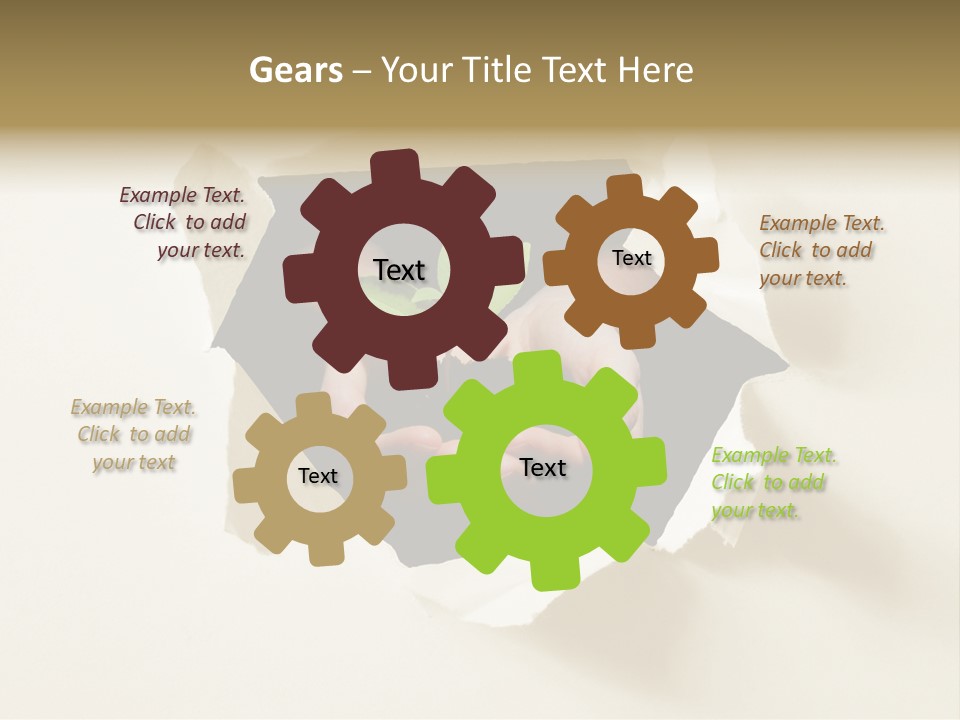 Gears – Your Title Text Here

Example Text. Click to add your text.

Text

Text

Example Text. Click to add your text.

Example Text. Click to add your text

Text

Text

Example Text. Click to add your text.